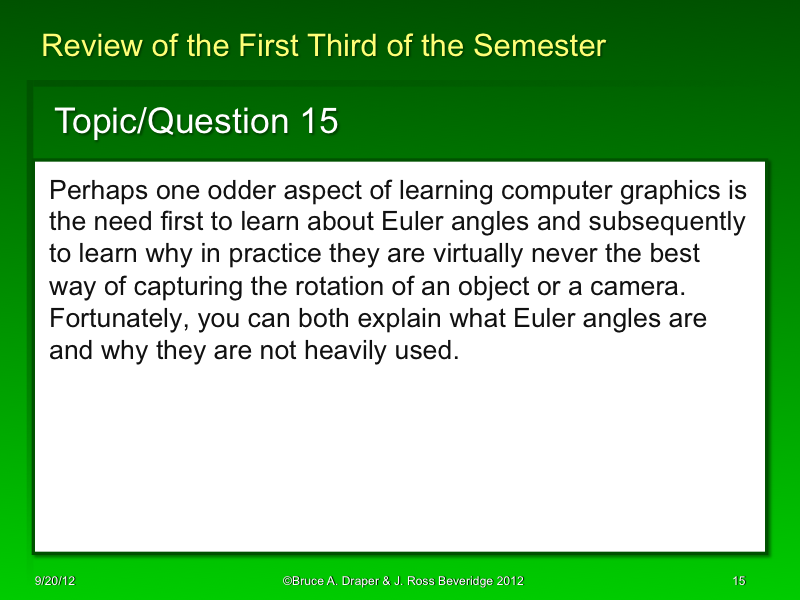 Review of the First Third of the Semester

Topic/Question 15

Perhaps one odder aspect of learning computer graphics is the need first to learn about Euler angles and subsequently to learn why in practice they are virtually never the best way of capturing the rotation of an object or a camera. Fortunately, you can both explain what Euler angles are and why they are not heavily used.

9/20/12

©Bruce A. Draper & J. Ross Beveridge 2012

15